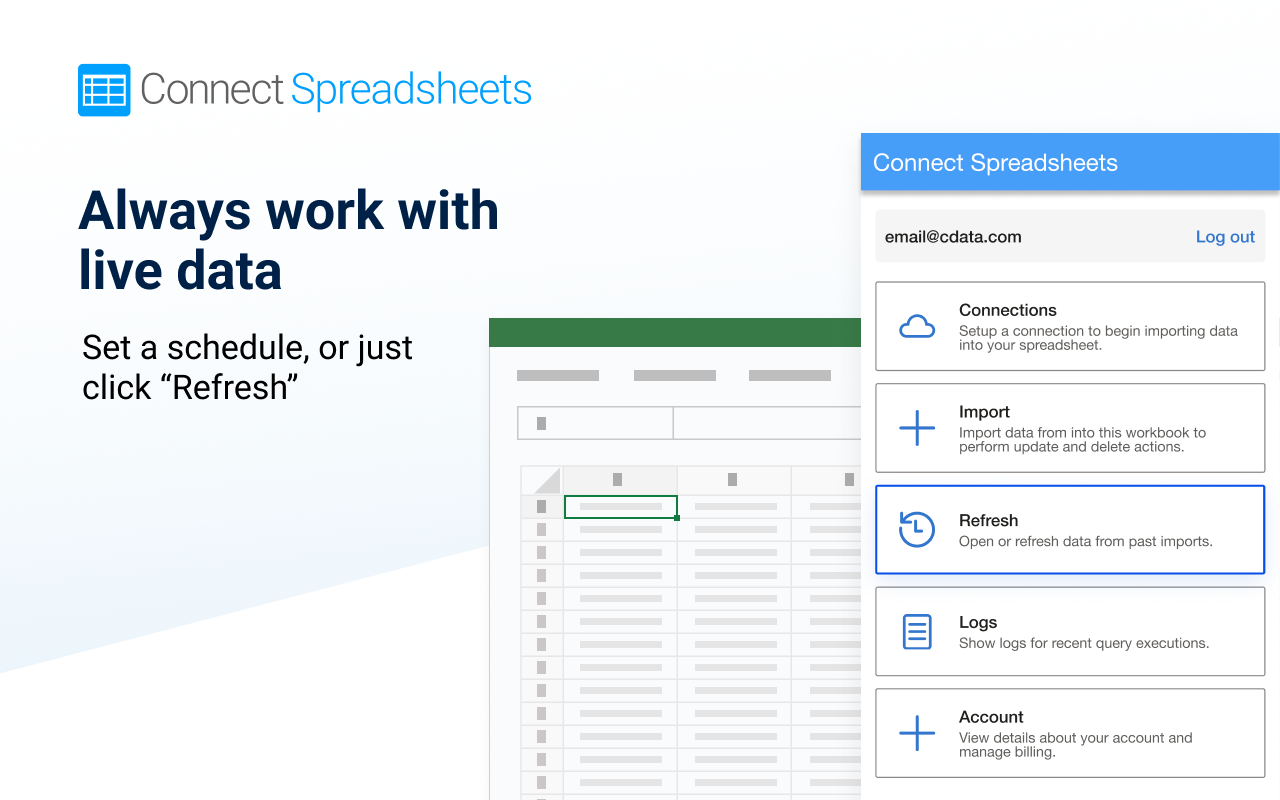 Connect Spreadsheets

Always work with live data

Set a schedule, or just click “Refresh”

Connect Spreadsheets

email@cdata.com Log out

Connections
Setup a connection to begin importing data into your spreadsheet.

Import
Import data from into this workbook to perform update and delete actions.

Refresh
Open or refresh data from past imports.

Logs
Show logs for recent query executions.

Account
View details about your account and manage billing.